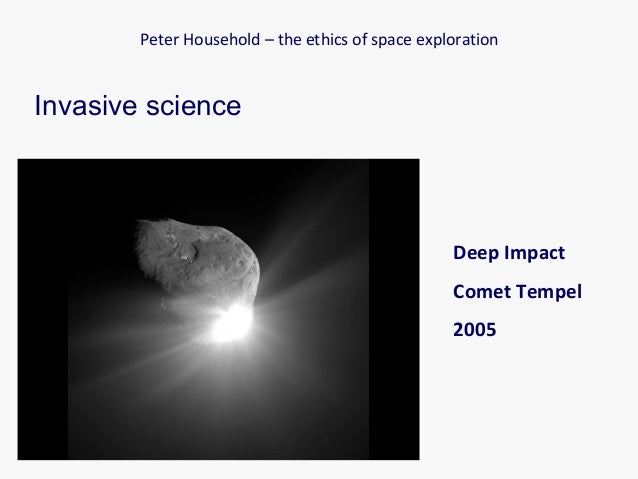 Peter Household – the ethics of space exploration

Invasive science

Deep Impact

Comet Tempel

2005